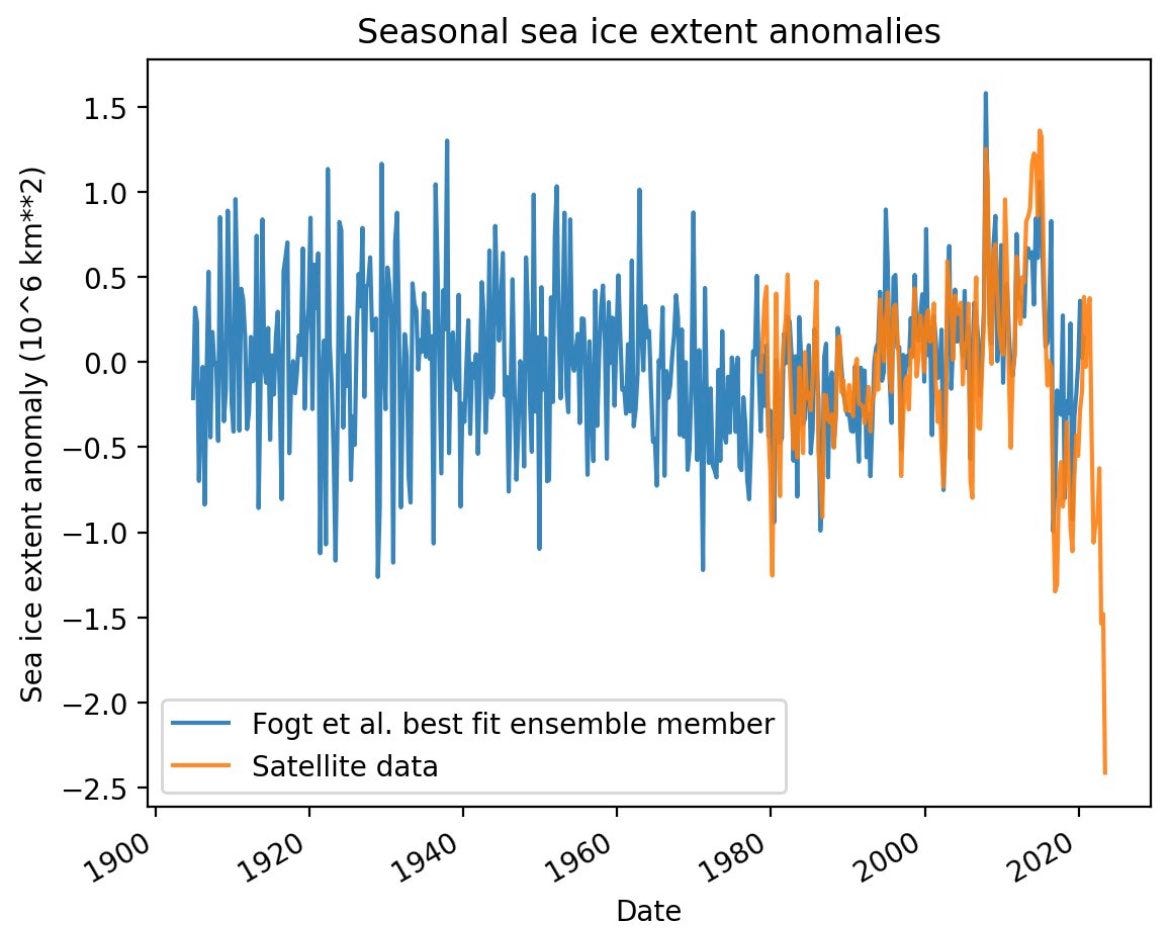 Seasonal sea ice extent anomalies

Sea ice extent anomaly (10^6 km**2)

1.5
1.0
0.5
0.0
−0.5
−1.0
−1.5
−2.0
−2.5

Fogt et al. best fit ensemble member
Satellite data

1900
1920
1940
1960
1980
2000
2020

Date